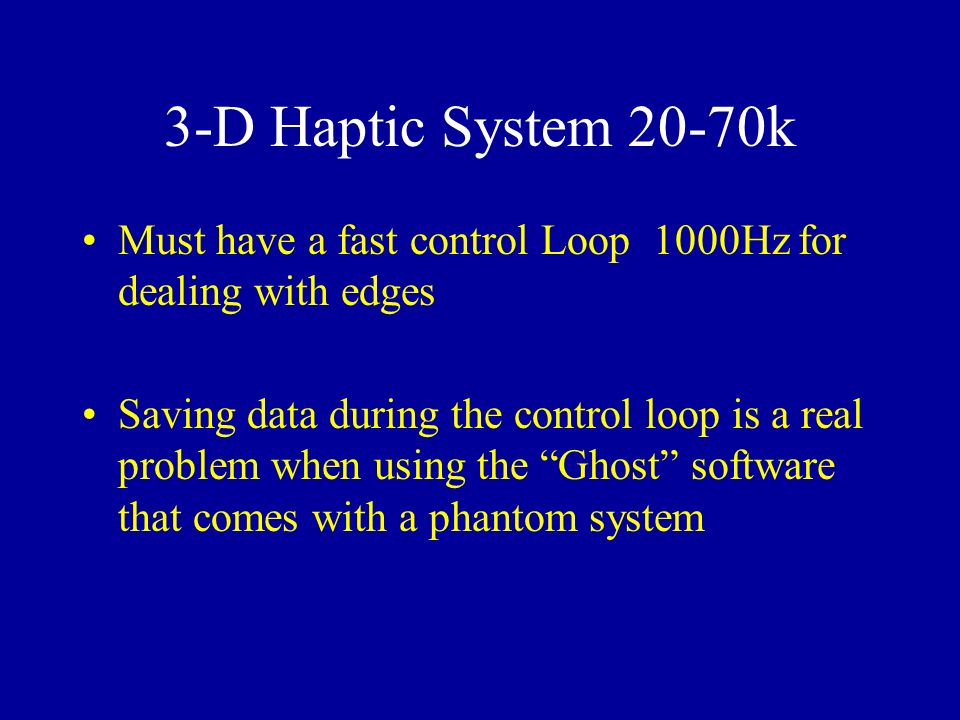 3-D Haptic System 20-70k

• Must have a fast control Loop 1000Hz for dealing with edges

• Saving data during the control loop is a real problem when using the “Ghost” software that comes with a phantom system